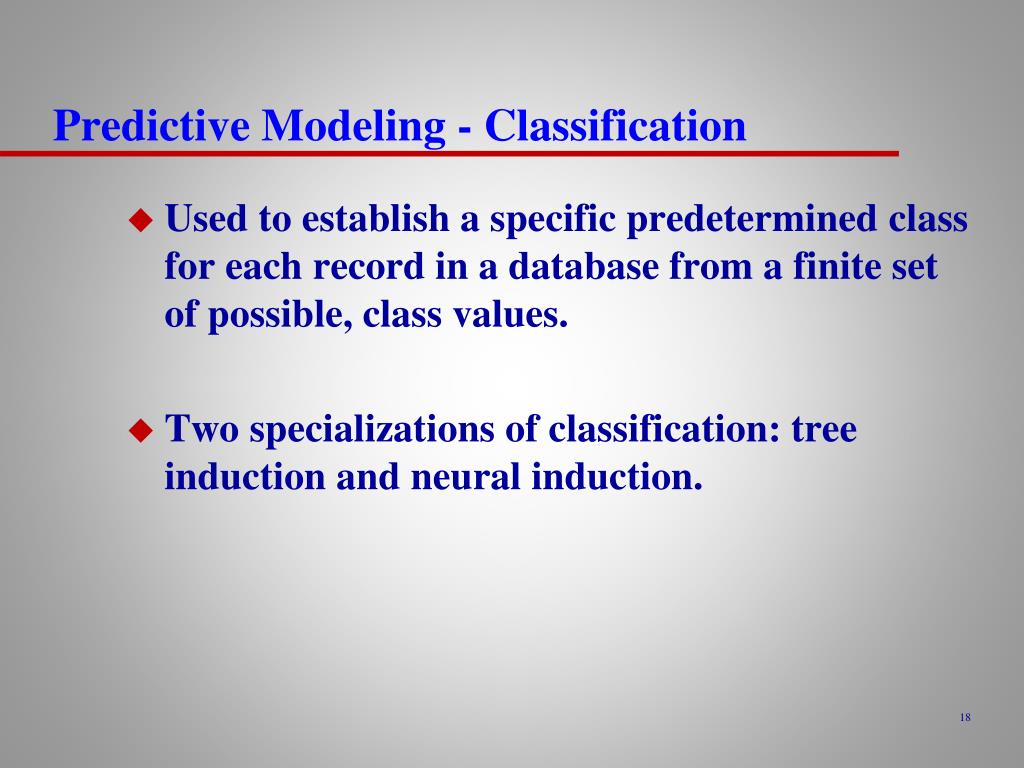 Predictive Modeling - Classification

◆ Used to establish a specific predetermined class for each record in a database from a finite set of possible, class values.

◆ Two specializations of classification: tree induction and neural induction.

18